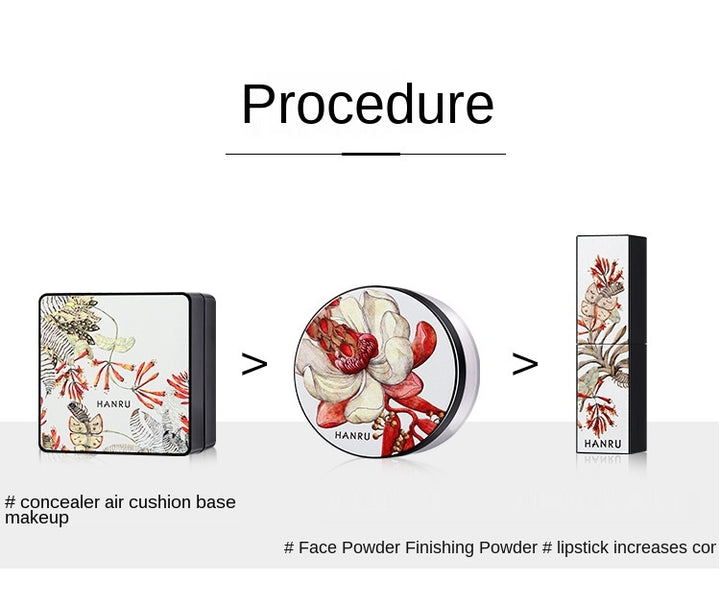 Procedure

HANRU

>

HANRU

>

HANRU

# concealer air cushion base makeup

# Face Powder Finishing Powder # lipstick increases cor